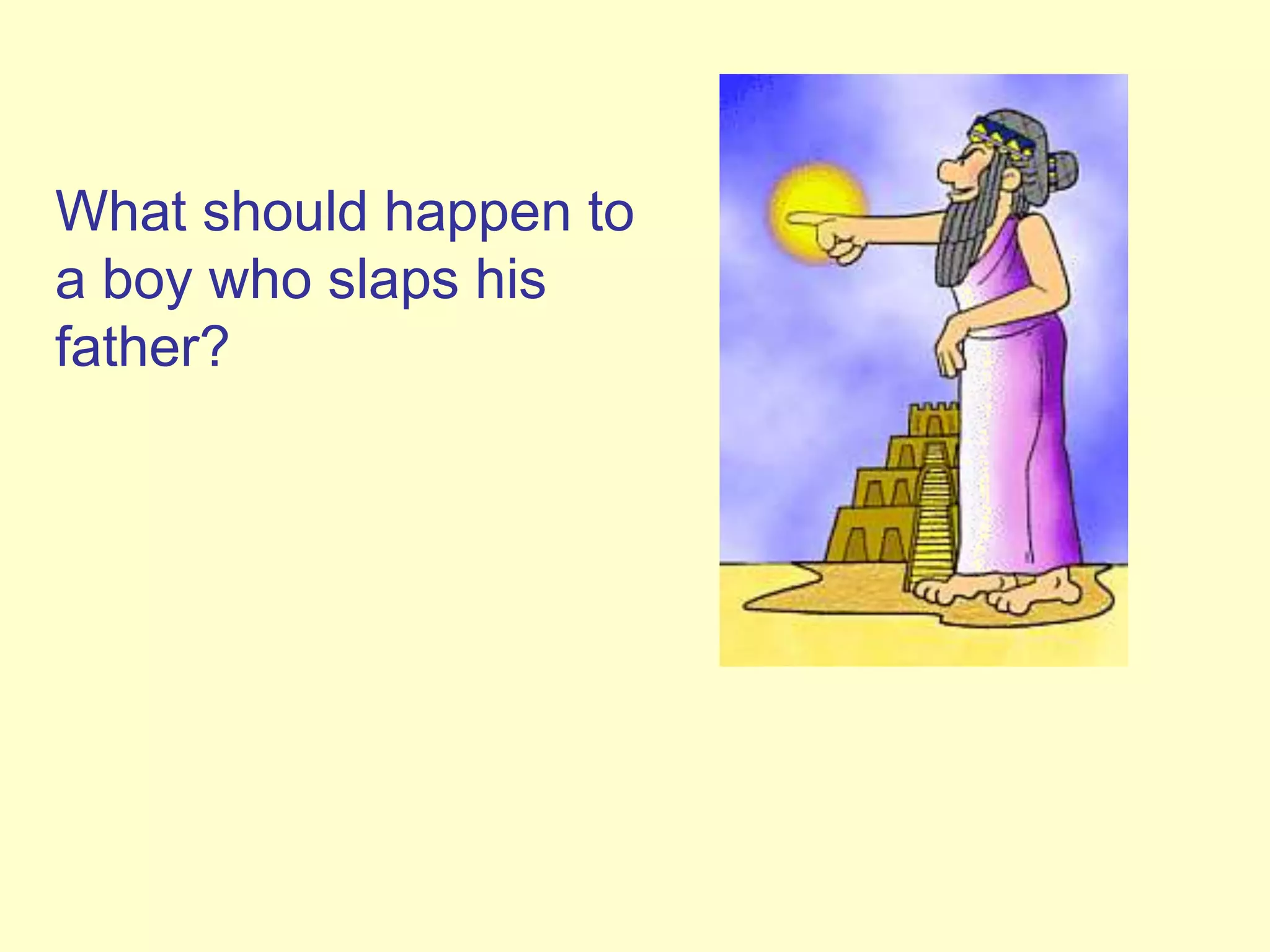 What should happen to a boy who slaps his father?